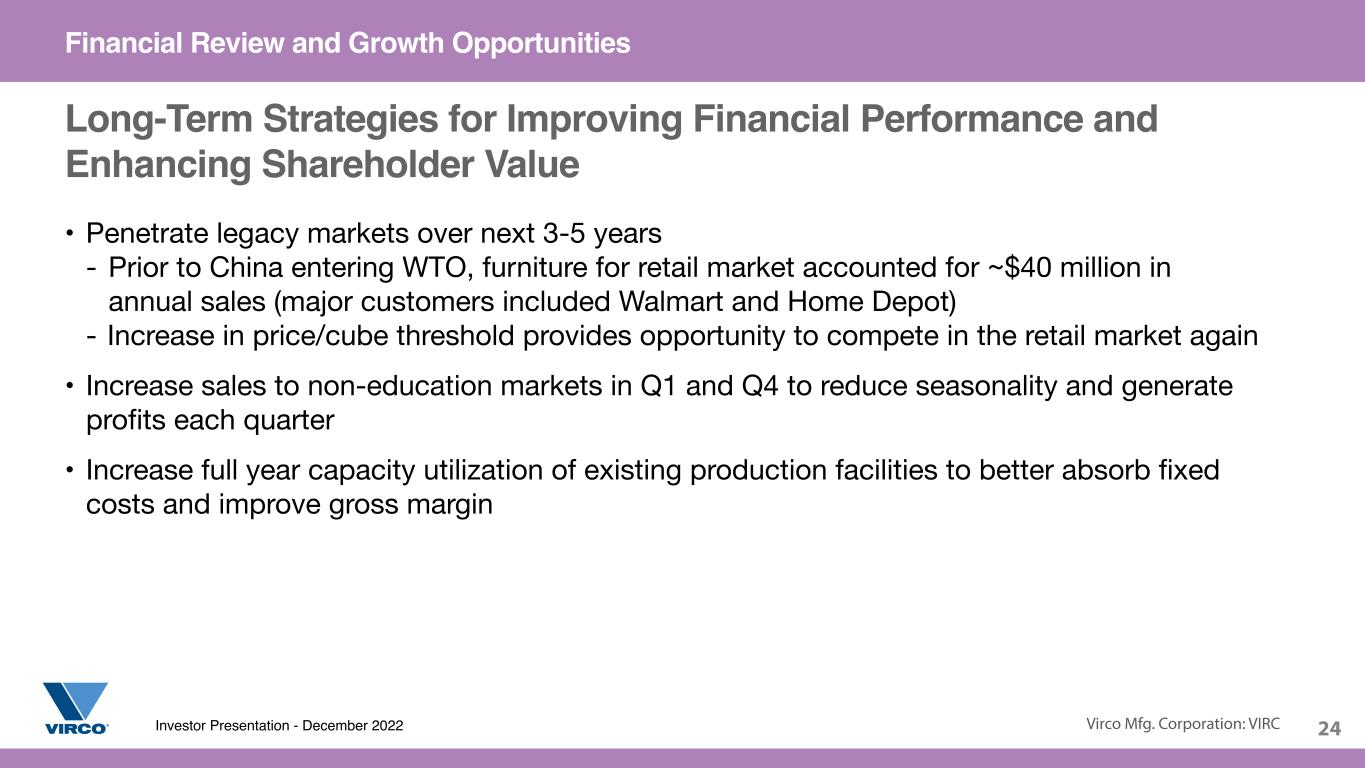 Financial Review and Growth Opportunities

Long-Term Strategies for Improving Financial Performance and Enhancing Shareholder Value

• Penetrate legacy markets over next 3-5 years
- Prior to China entering WTO, furniture for retail market accounted for ~\$40 million in annual sales (major customers included Walmart and Home Depot)
- Increase in price/cube threshold provides opportunity to compete in the retail market again

• Increase sales to non-education markets in Q1 and Q4 to reduce seasonality and generate profits each quarter

• Increase full year capacity utilization of existing production facilities to better absorb fixed costs and improve gross margin

VIRCO

Investor Presentation - December 2022

Virco Mfg. Corporation: VIRC

24